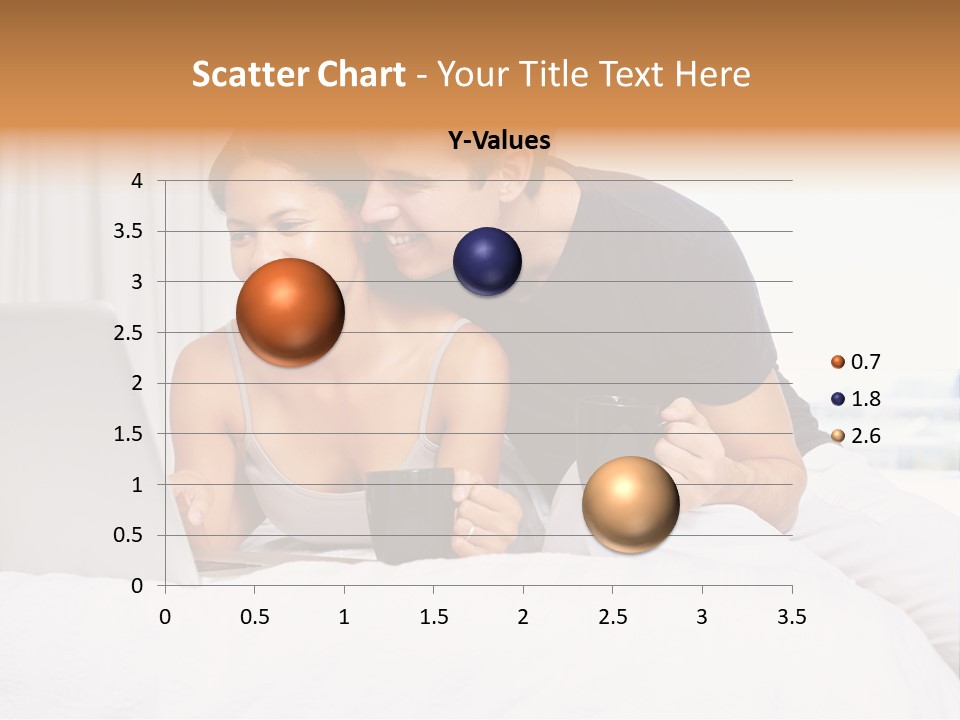 Scatter Chart - Your Title Text Here

Y-Values

4
3.5
3
2.5
2
1.5
1
0.5
0

0 0.5 1 1.5 2 2.5 3 3.5

0.7
1.8
2.6